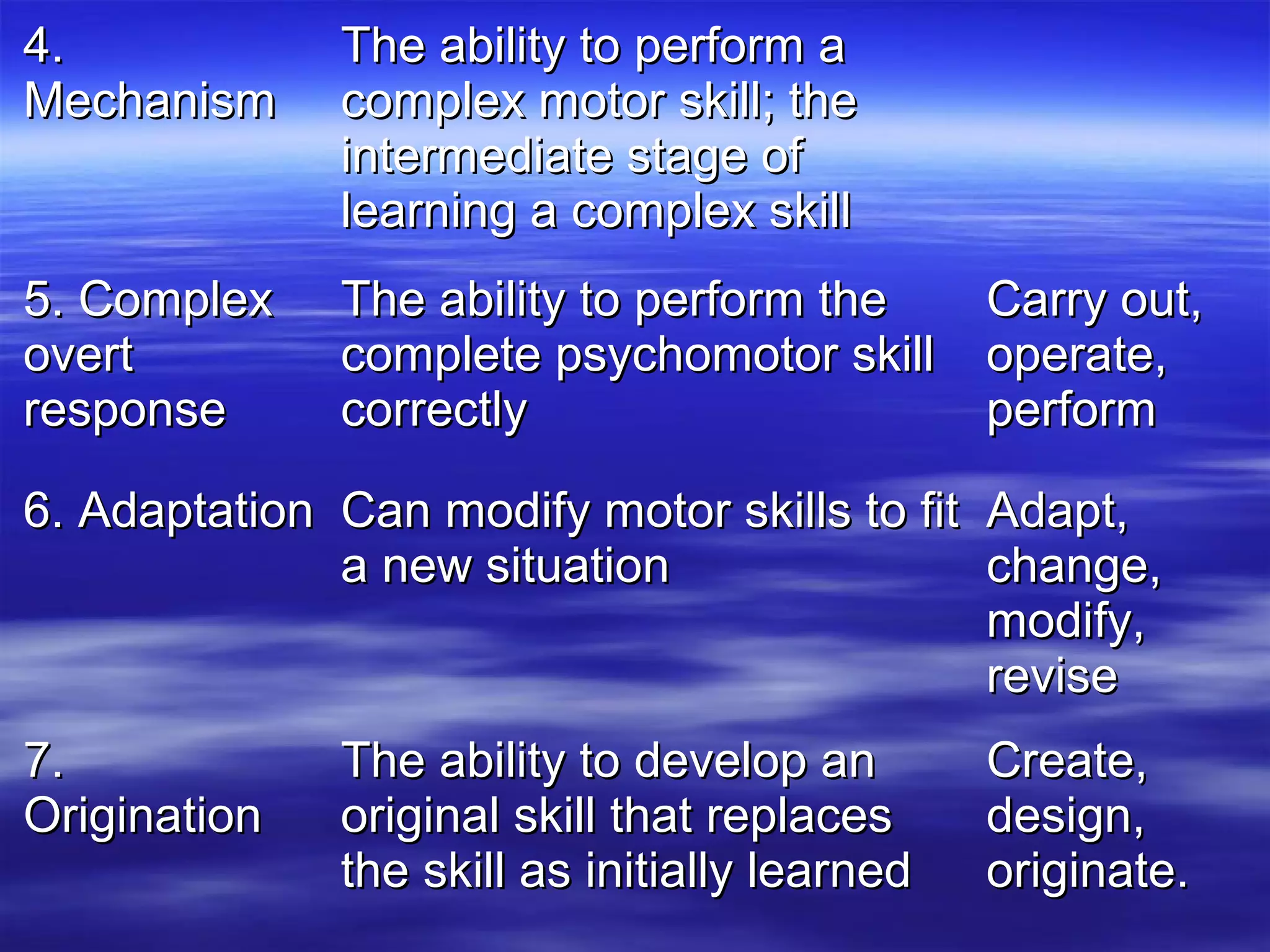 | | | |
|---|---|---|
| 4. Mechanism | The ability to perform a complex motor skill; the intermediate stage of learning a complex skill | |
| 5. Complex overt response | The ability to perform the complete psychomotor skill correctly | Carry out, operate, perform |
| 6. Adaptation | Can modify motor skills to fit a new situation | Adapt, change, modify, revise |
| 7. Origination | The ability to develop an original skill that replaces the skill as initially learned | Create, design, originate. |